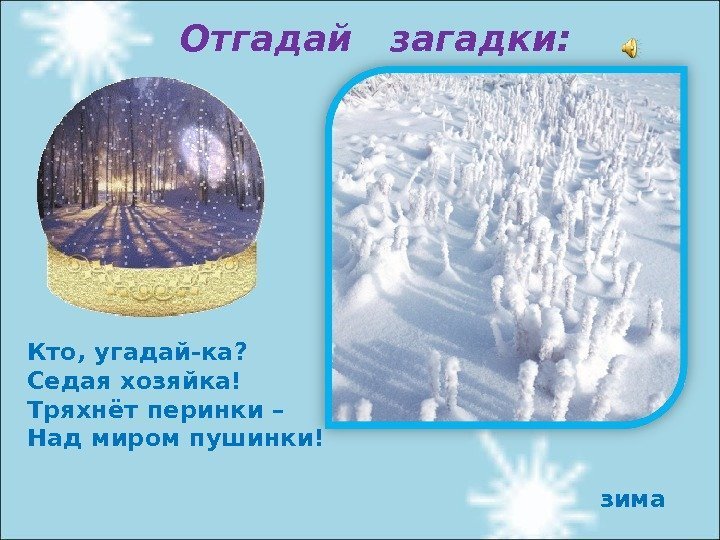 Отгадай загадки:

Кто, угадай-ка?
Седая хозяйка!
Тряхнёт перинки –
Над миром пушинки!

зима